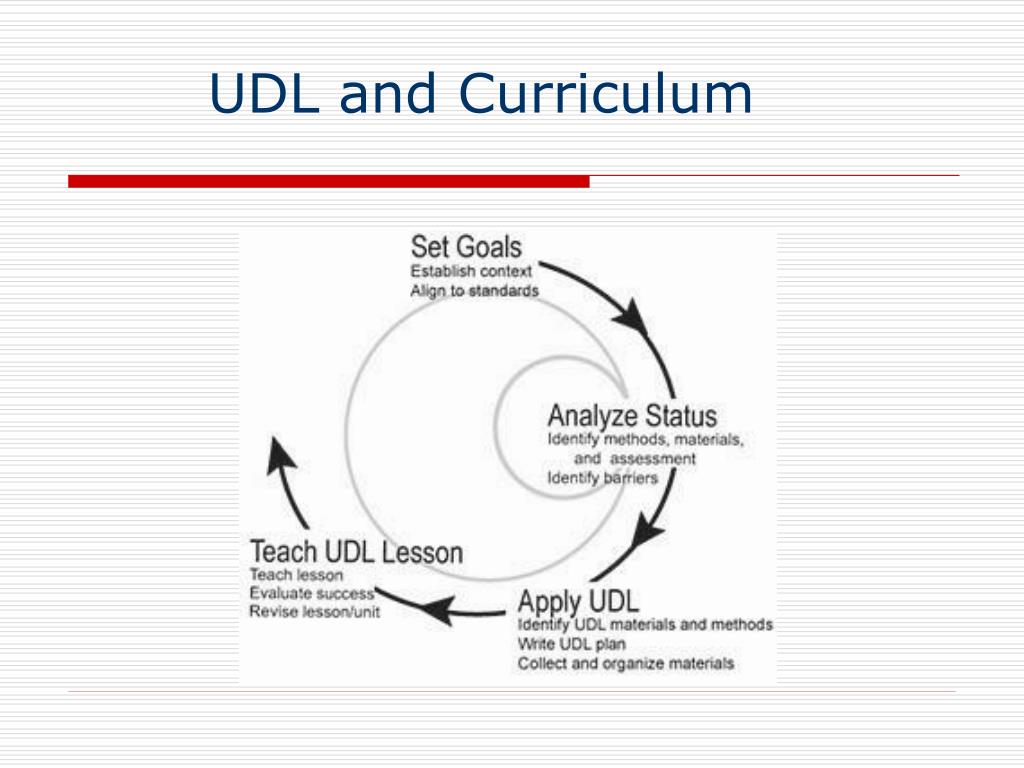 UDL and Curriculum

Set Goals
Establish context
Align to standards

Analyze Status
Identify methods, materials, and assessment
Identify barriers

Apply UDL
Identify UDL materials and methods
Write UDL plan
Collect and organize materials

Teach UDL Lesson
Teach lesson
Evaluate success
Revise lesson/unit